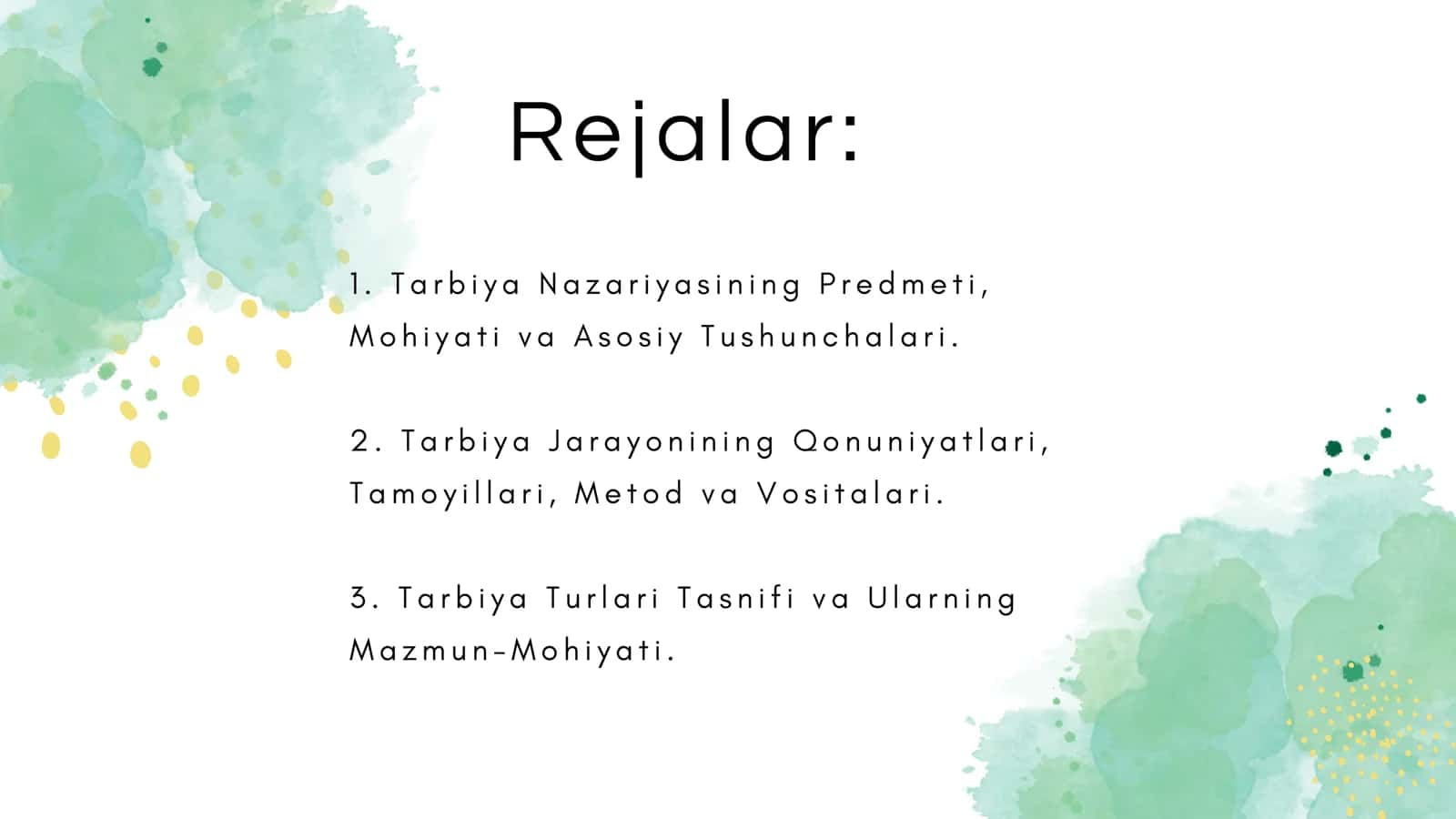 Rejalar:

1. Tarbiya Nazariyasining Predmeti, Mohiyati va Asosiy Tushunchalari.

2. Tarbiya Jarayonining Qonuniyatlari, Tamoyillari, Metod va Vositalari.

3. Tarbiya Turlari Tasnifi va Ularning Mazmun-Mohiyati.